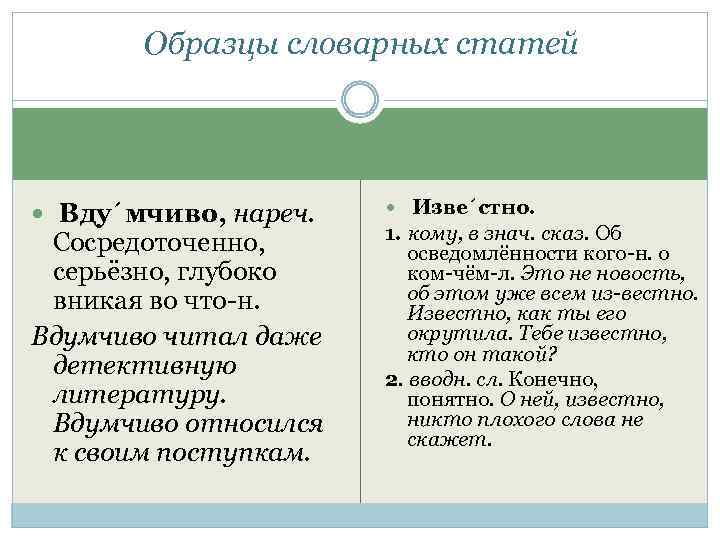 Образцы словарных статей

Вду´мчиво, нареч. Сосредоточенно, серьёзно, глубоко вникая во что-н.
Вдумчиво читал даже детективную литературу. Вдумчиво относился к своим поступкам.

Изве´стно.
1. кому, в знач. сказ. Об осведомлённости кого-н. о ком-чём-л. Это не новость, об этом уже всем из-вестно. Известно, как ты его окрутила. Тебе известно, кто он такой?
2. вводн. сл. Конечно, понятно. О ней, известно, никто плохого слова не скажет.